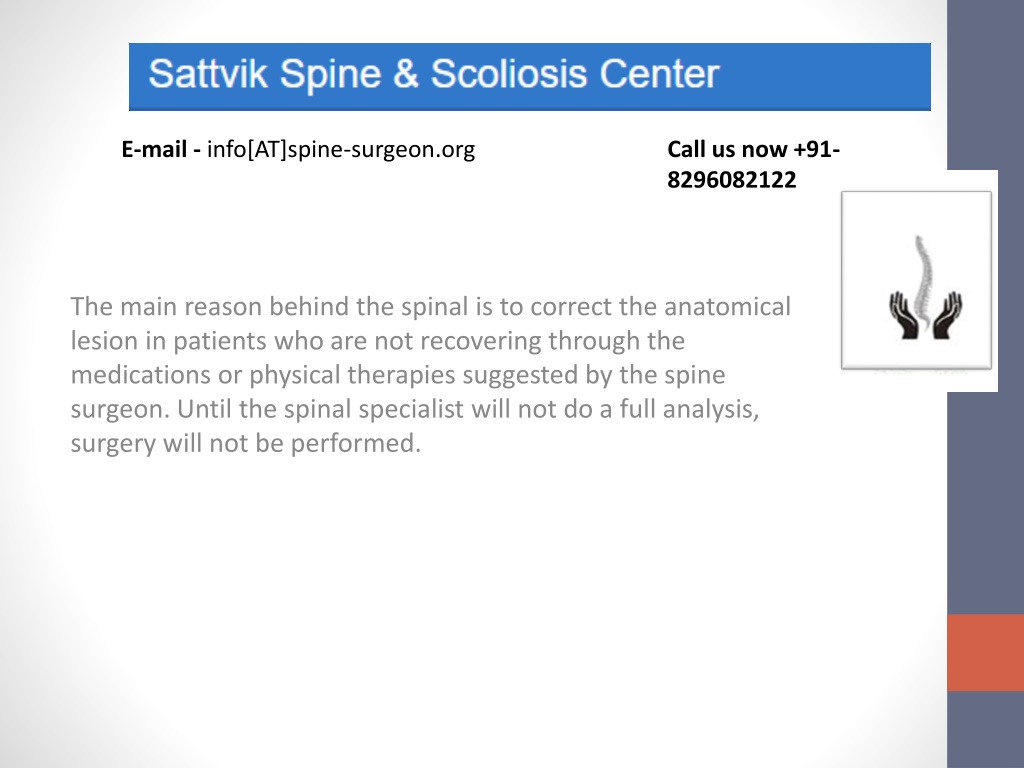 Sattvik Spine & Scoliosis Center

E-mail - info[AT]spine-surgeon.org

Call us now +91-8296082122

The main reason behind the spinal is to correct the anatomical lesion in patients who are not recovering through the medications or physical therapies suggested by the spine surgeon. Until the spinal specialist will not do a full analysis, surgery will not be performed.